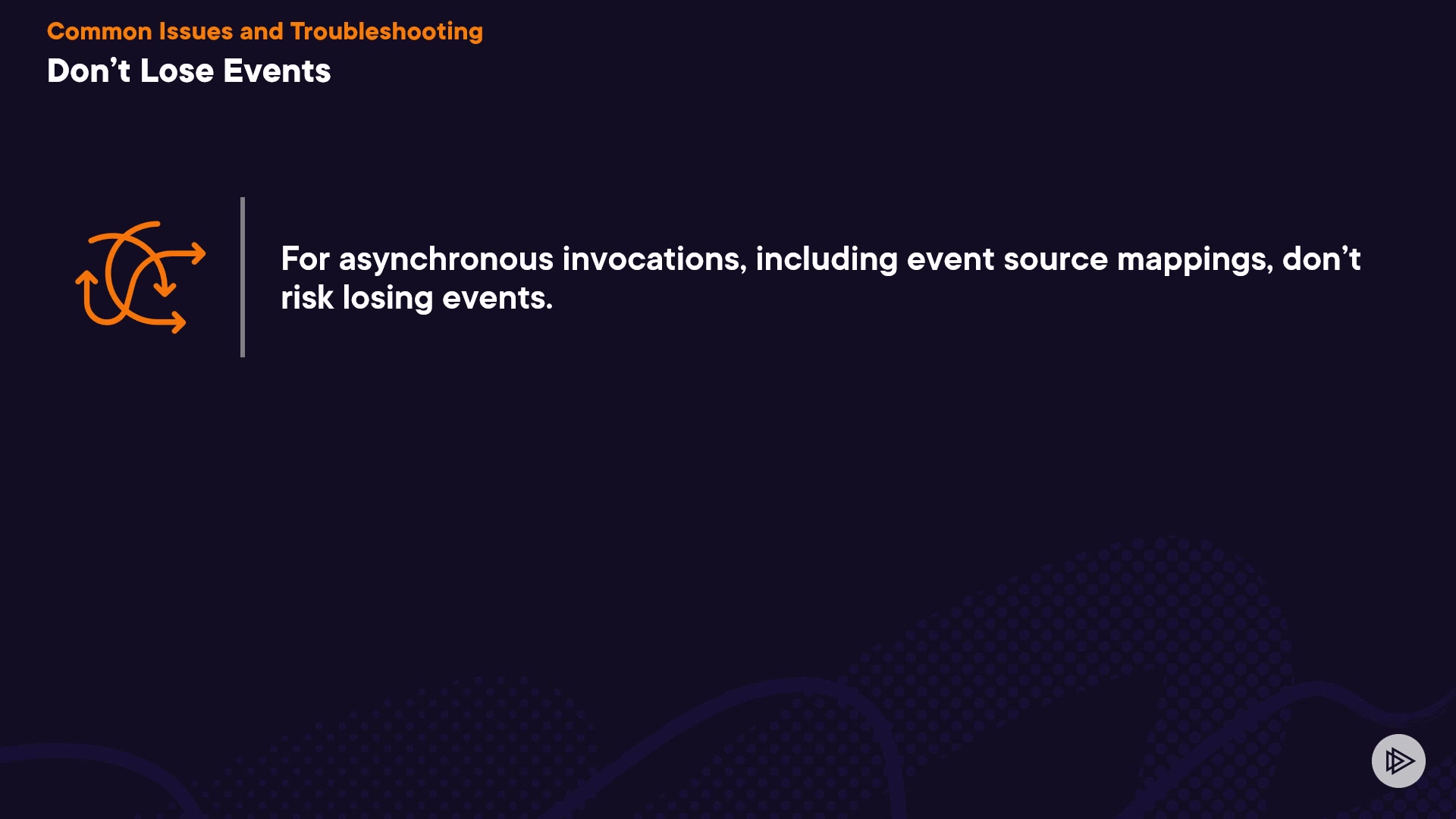 Common Issues and Troubleshooting
Don’t Lose Events

For asynchronous invocations, including event source mappings, don’t risk losing events.